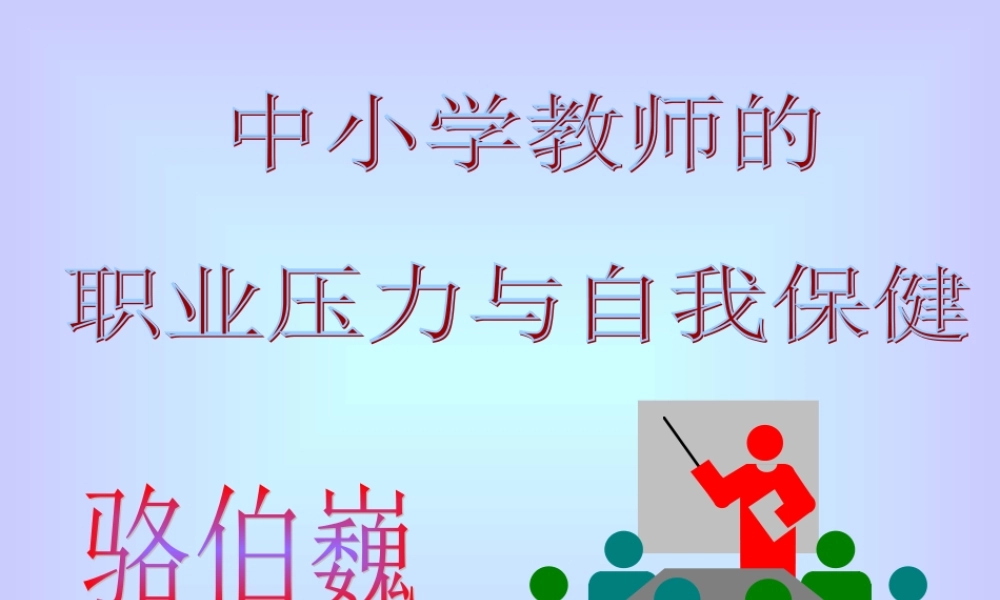 中小学教师的

职业压力与自我保健

骆伯巍